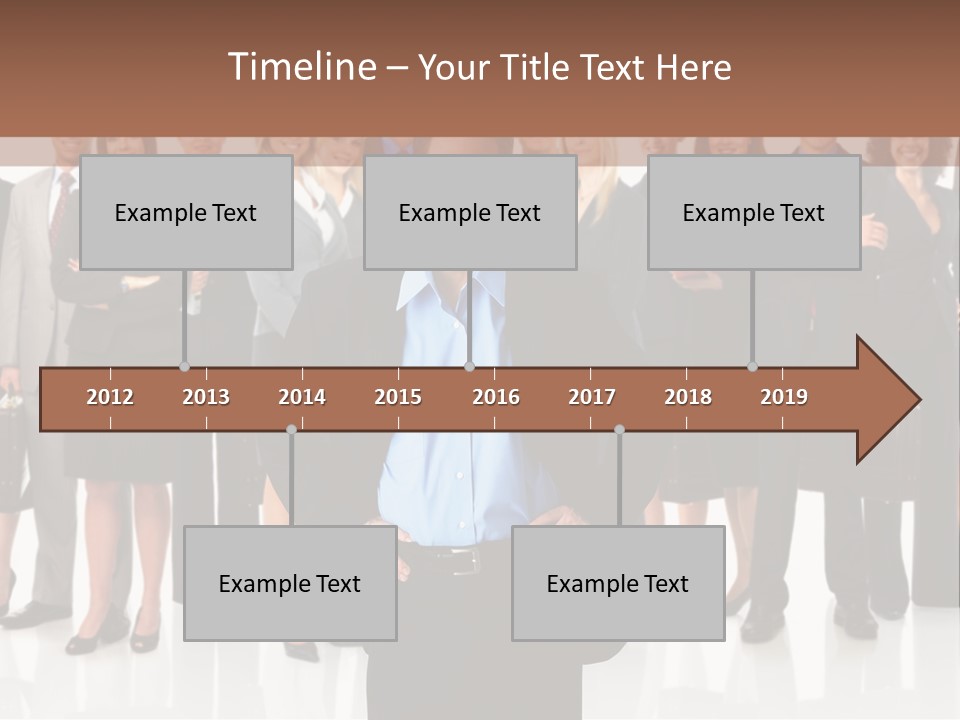 Timeline – Your Title Text Here

Example Text

Example Text

Example Text

2012 2013 2014 2015 2016 2017 2018 2019

Example Text

Example Text